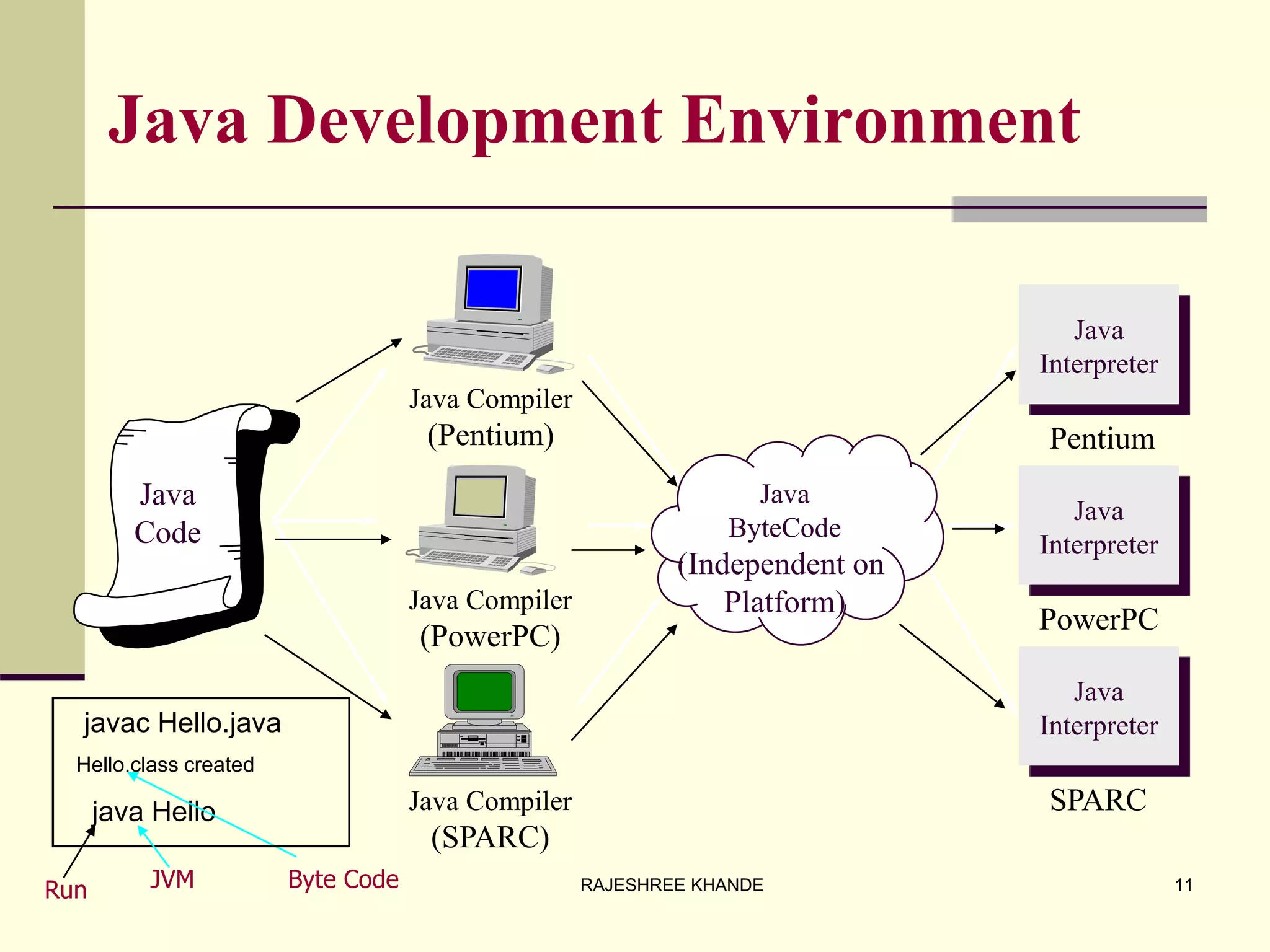 Java Development Environment

Java Code

Java Compiler (Pentium)

Java Compiler (PowerPC)

Java Compiler (SPARC)

Java ByteCode (Independent on Platform)

Java Interpreter

Pentium

Java Interpreter

PowerPC

Java Interpreter

SPARC

javac Hello.java

Hello.class created

java Hello

Run

JVM

Byte Code

RAJESHREE KHANDE

11